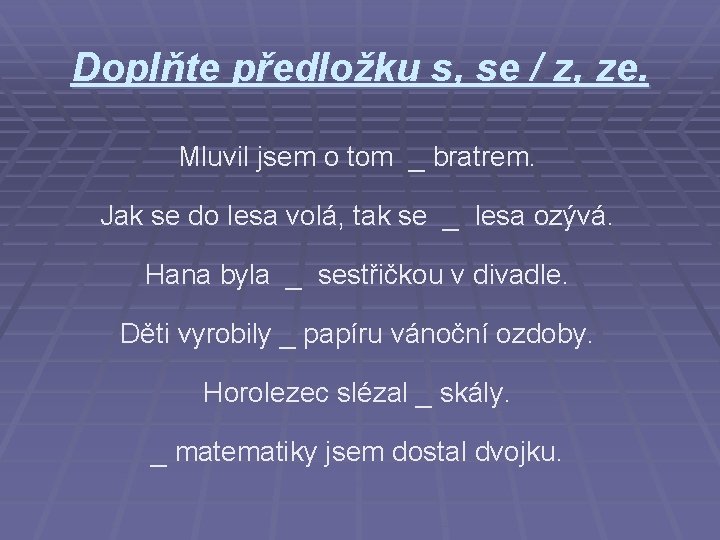 Doplňte předložku s, se / z, ze.

Mluvil jsem o tom _ bratrem.

Jak se do lesa volá, tak se _ lesa ozývá.

Hana byla _ sestřičkou v divadle.

Děti vyrobily _ papíru vánoční ozdoby.

Horolezec slézal _ skály.

_ matematiky jsem dostal dvojku.